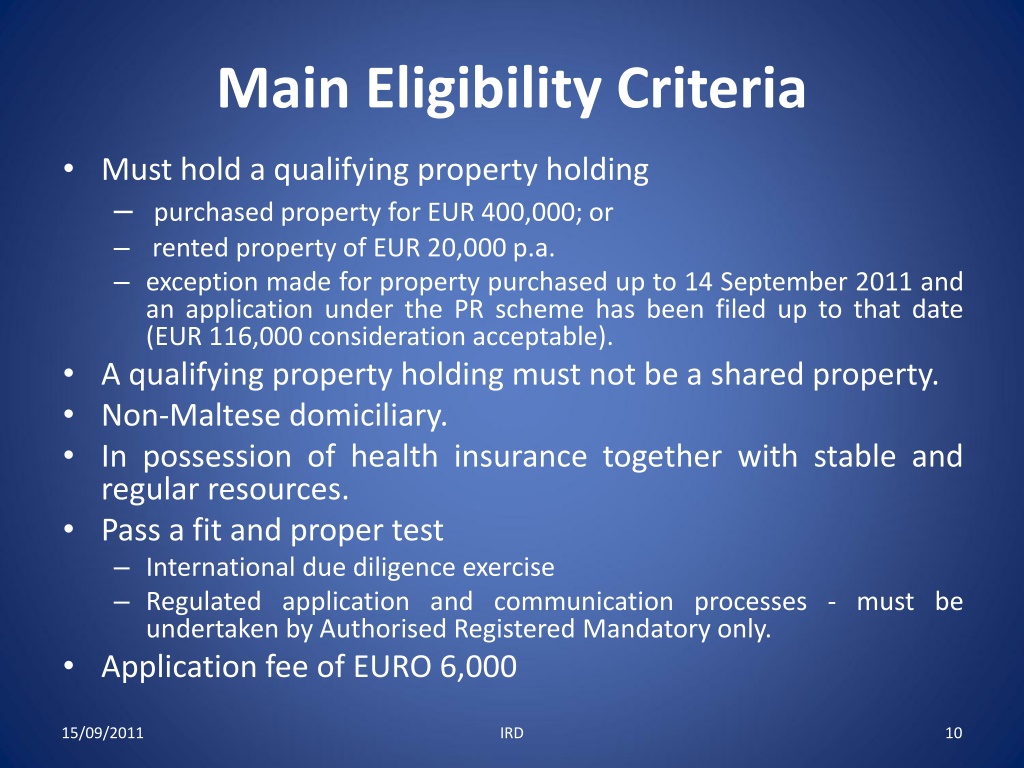 Main Eligibility Criteria

• Must hold a qualifying property holding
– purchased property for EUR 400,000; or
– rented property of EUR 20,000 p.a.
– exception made for property purchased up to 14 September 2011 and an application under the PR scheme has been filed up to that date (EUR 116,000 consideration acceptable).
• A qualifying property holding must not be a shared property.
• Non-Maltese domiciliary.
• In possession of health insurance together with stable and regular resources.
• Pass a fit and proper test
– International due diligence exercise
– Regulated application and communication processes - must be undertaken by Authorised Registered Mandatory only.
• Application fee of EURO 6,000

15/09/2011 IRD 10